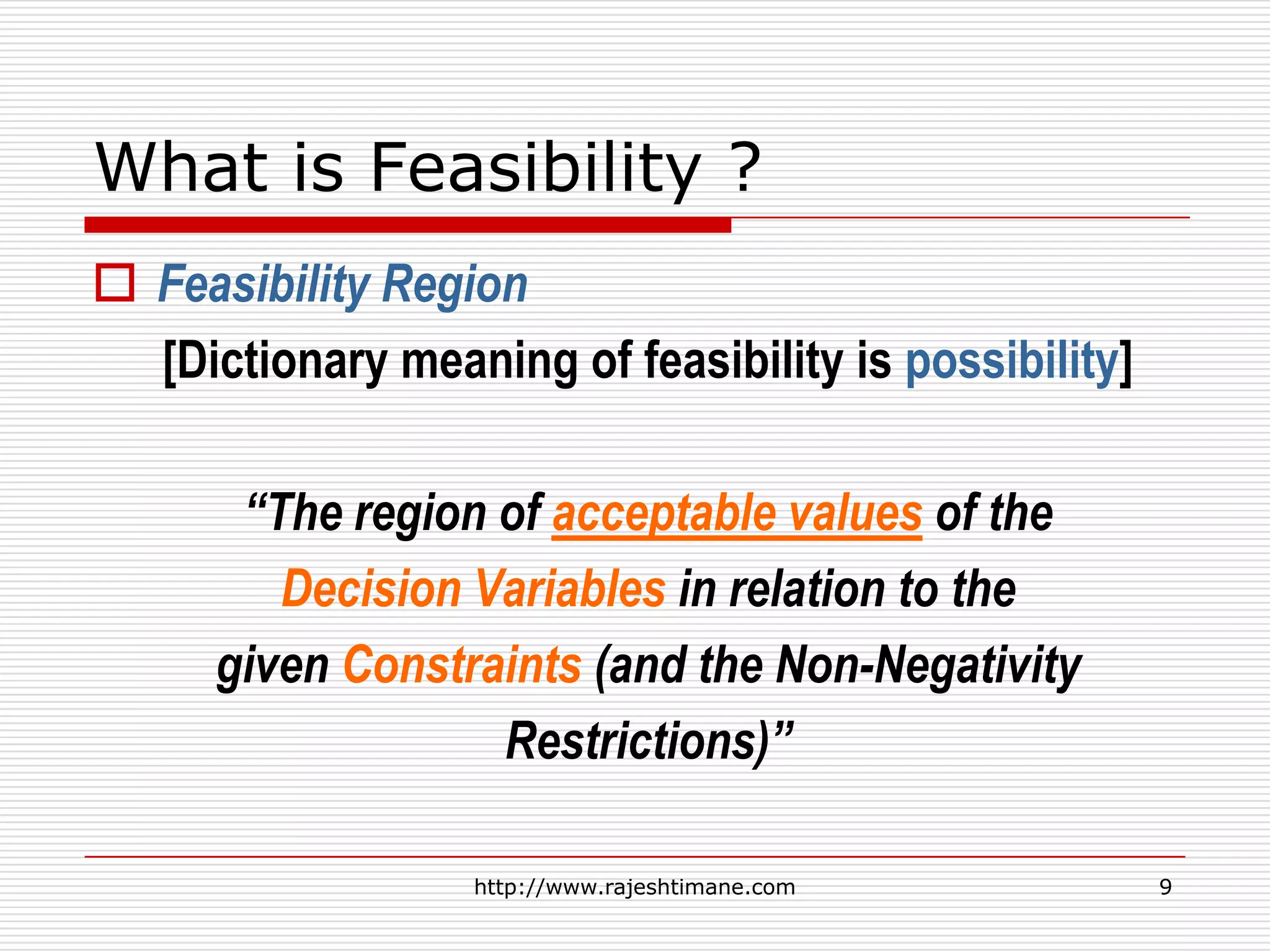 What is Feasibility ?

Feasibility Region

[Dictionary meaning of feasibility is possibility]

“The region of acceptable values of the Decision Variables in relation to the given Constraints (and the Non-Negativity Restrictions)”

http://www.rajeshtimane.com

9